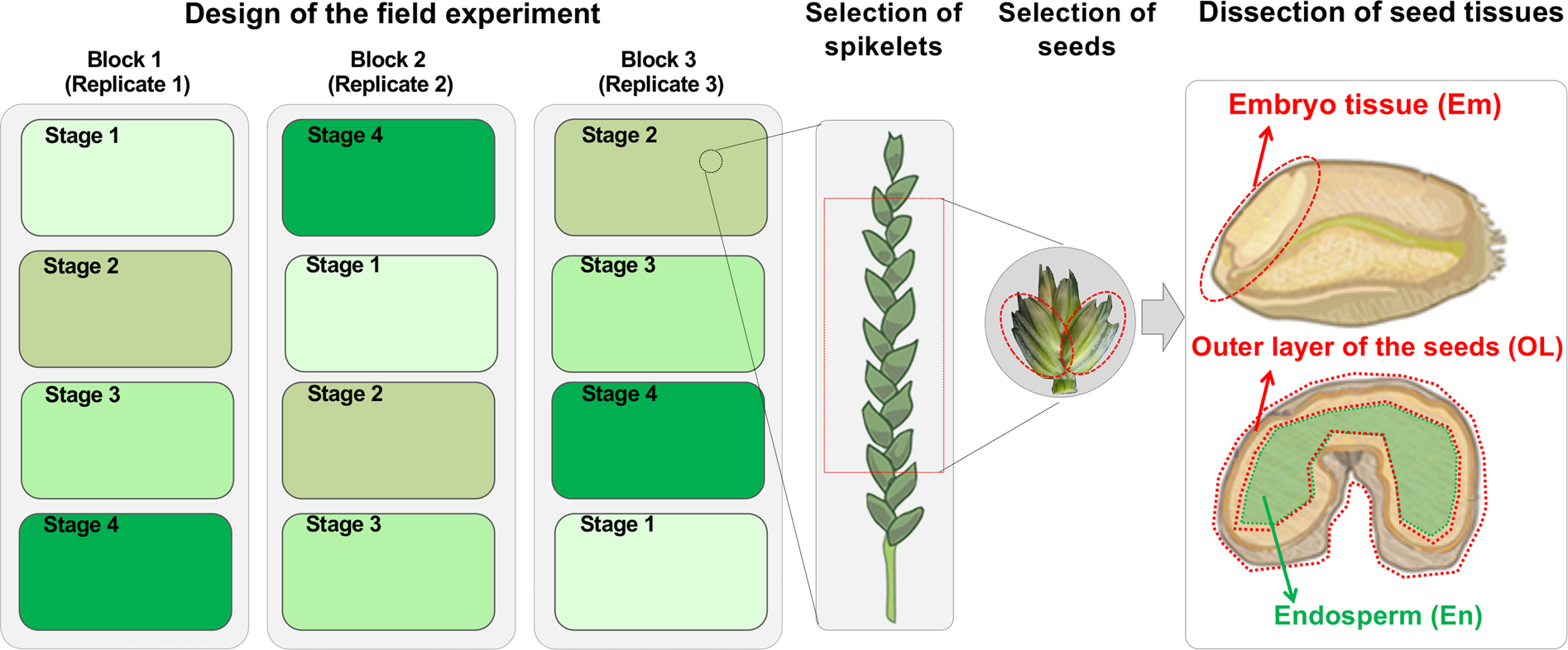 Design of the field experiment

Block 1 (Replicate 1)

Stage 1

Stage 2

Stage 3

Stage 4

Block 2 (Replicate 2)

Stage 4

Stage 1

Stage 2

Stage 3

Block 3 (Replicate 3)

Stage 2

Stage 3

Stage 4

Stage 1

Selection of spikelets

Selection of seeds

Dissection of seed tissues

Embryo tissue (Em)

Outer layer of the seeds (OL)

Endosperm (En)